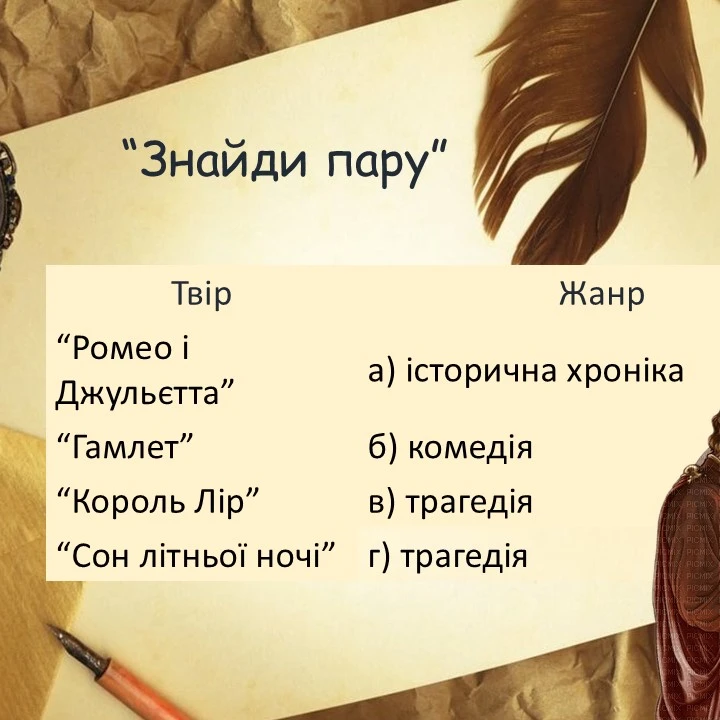 “Знайди пару“

| Твір | Жанр |
|---|---|
| “Ромео і Джульєтта” | а) історична хроніка |
| “Гамлет” | б) комедія |
| “Король Лір” | в) трагедія |
| “Сон літньої ночі” | г) трагедія |

PICMIX